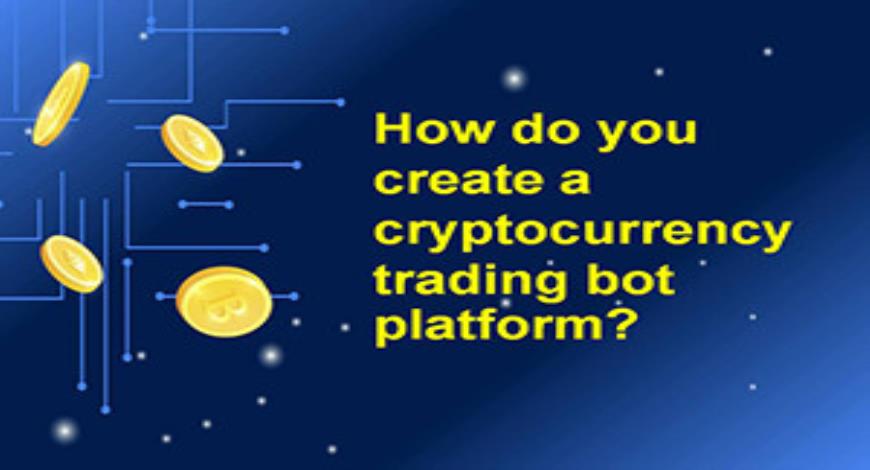 How do you create a cryptocurrency trading bot platform?